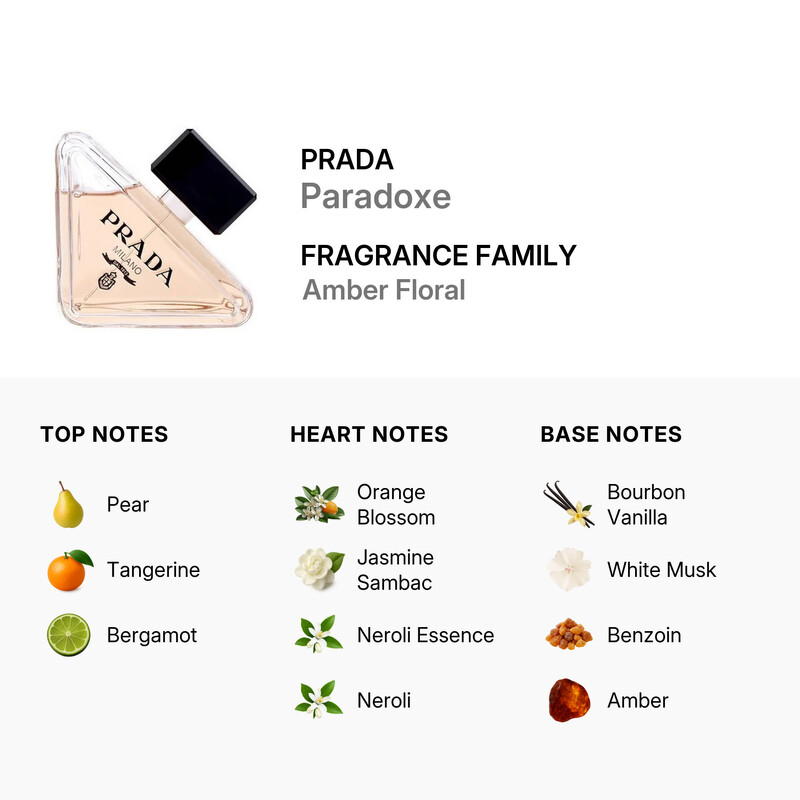 PRADA
MILANO

PRADA
Paradoxe

FRAGRANCE FAMILY
Amber Floral

TOP NOTES

Pear

Tangerine

Bergamot

HEART NOTES

Orange Blossom

Jasmine Sambac

Neroli Essence

Neroli

BASE NOTES

Bourbon Vanilla

White Musk

Benzoin

Amber